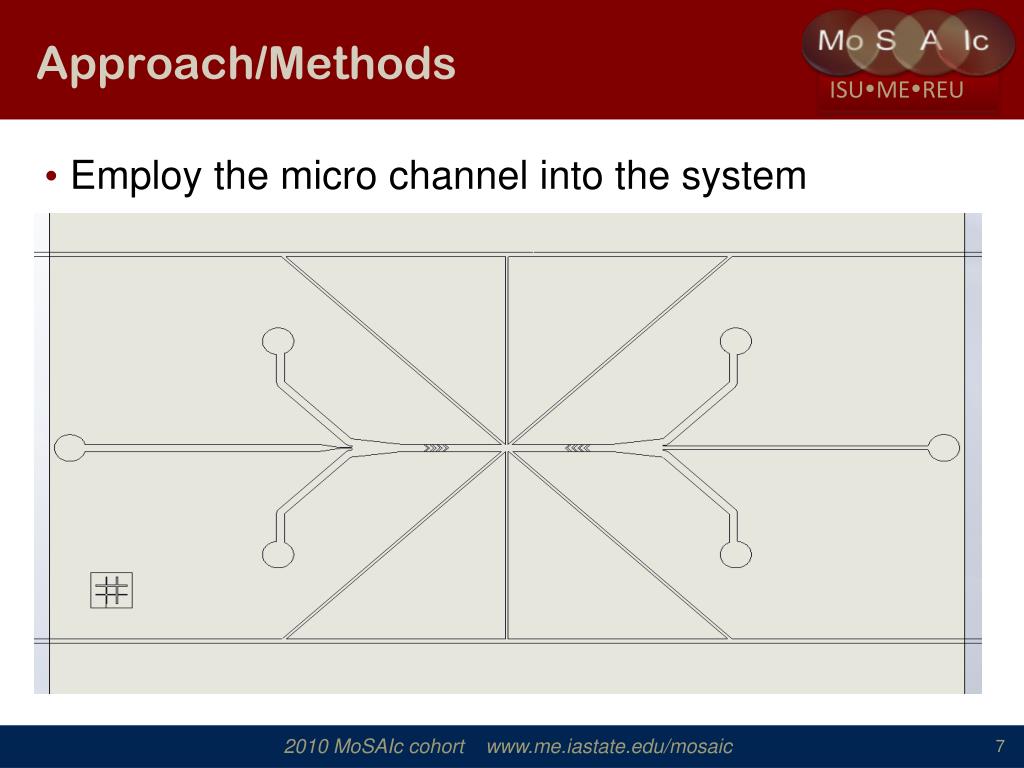 Approach/Methods

Mo S A Ic
ISU•ME•REU

• Employ the micro channel into the system

2010 MoSAIc cohort www.me.iastate.edu/mosaic

7